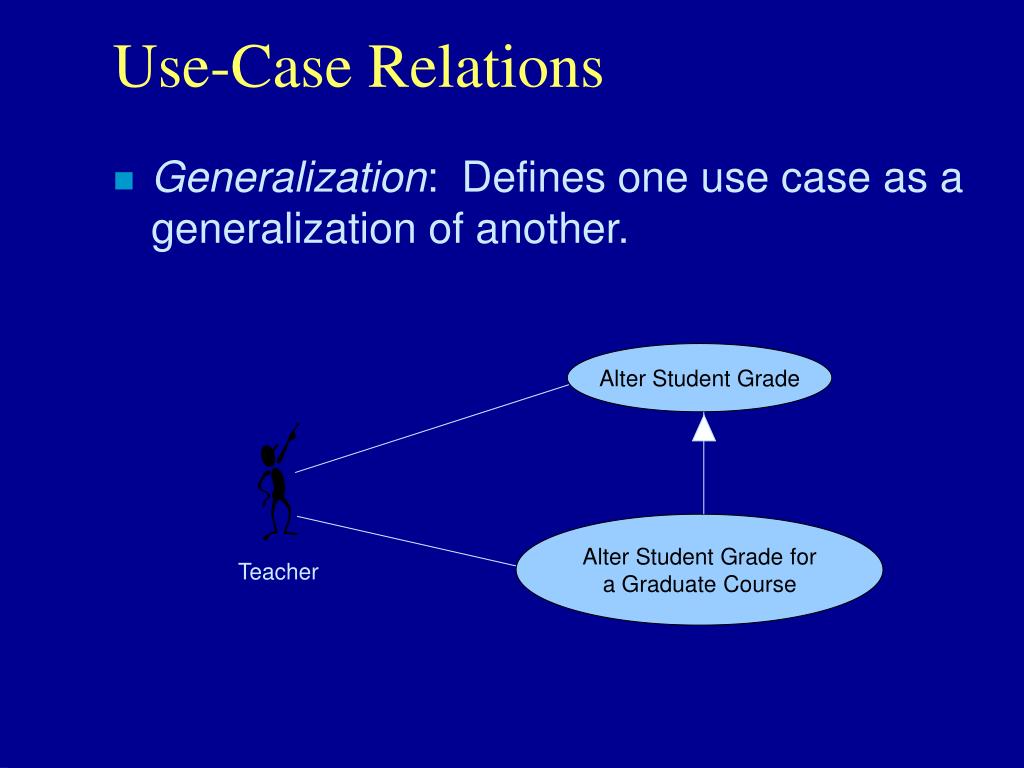 Use-Case Relations

Generalization: Defines one use case as a generalization of another.

Alter Student Grade

Teacher

Alter Student Grade for a Graduate Course